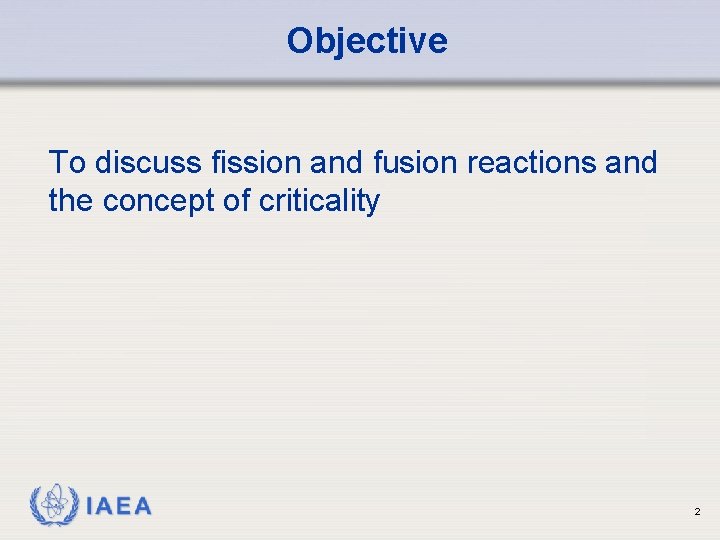 Objective

To discuss fission and fusion reactions and the concept of criticality

IAEA

2